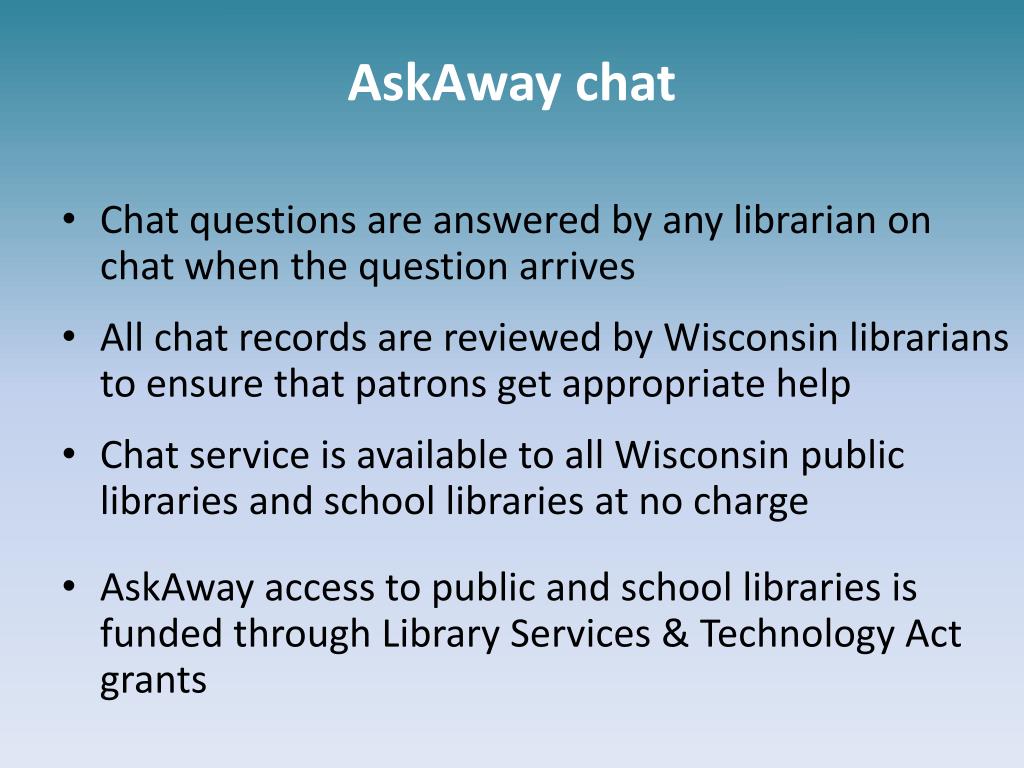 AskAway chat

• Chat questions are answered by any librarian on chat when the question arrives

• All chat records are reviewed by Wisconsin librarians to ensure that patrons get appropriate help

• Chat service is available to all Wisconsin public libraries and school libraries at no charge

• AskAway access to public and school libraries is funded through Library Services & Technology Act grants